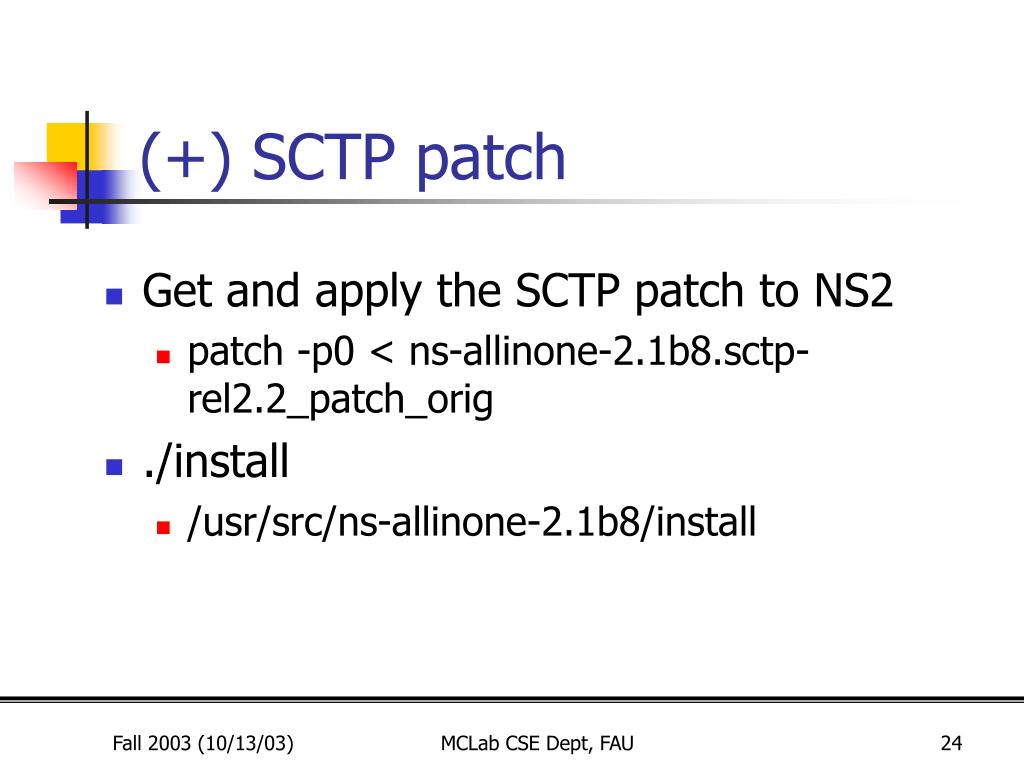 (+) SCTP patch

Get and apply the SCTP patch to NS2

patch -p0 < ns-allinone-2.1b8.sctp-rel2.2_patch_orig

./install

/usr/src/ns-allinone-2.1b8/install

Fall 2003 (10/13/03)

MCLab CSE Dept, FAU

24